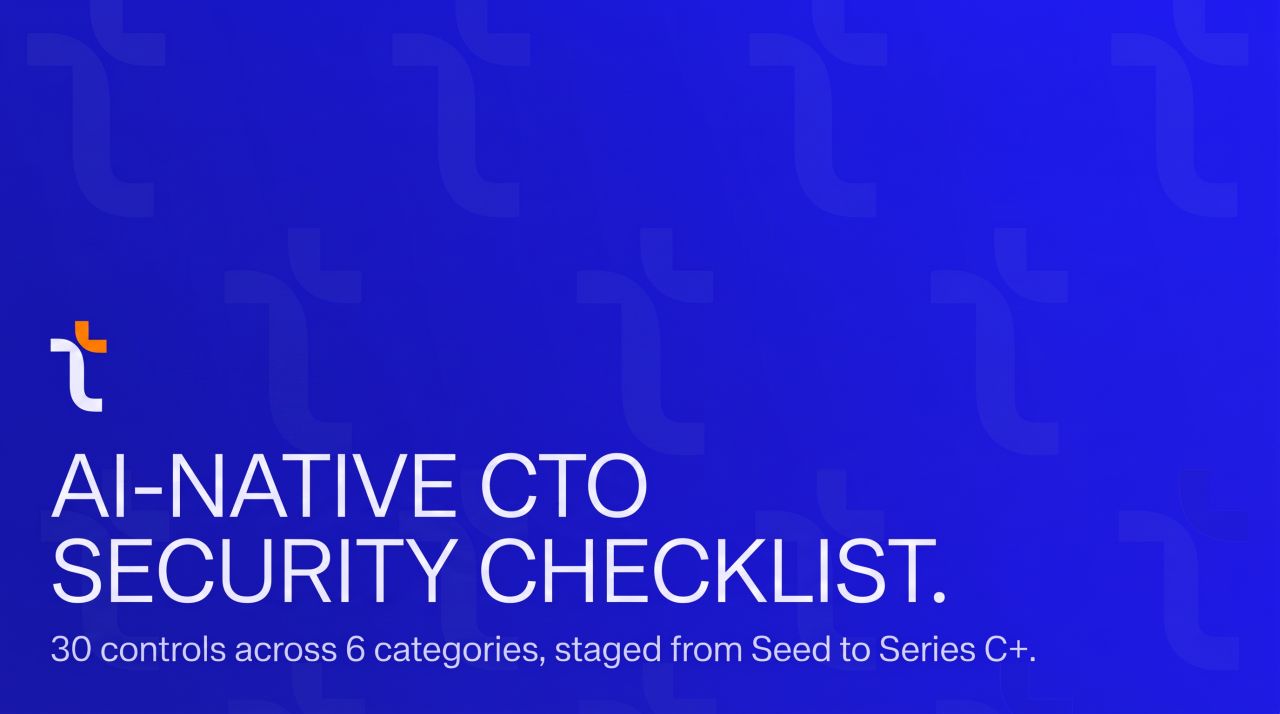 AI-NATIVE CTO SECURITY CHECKLIST.

30 controls across 6 categories, staged from Seed to Series C+.